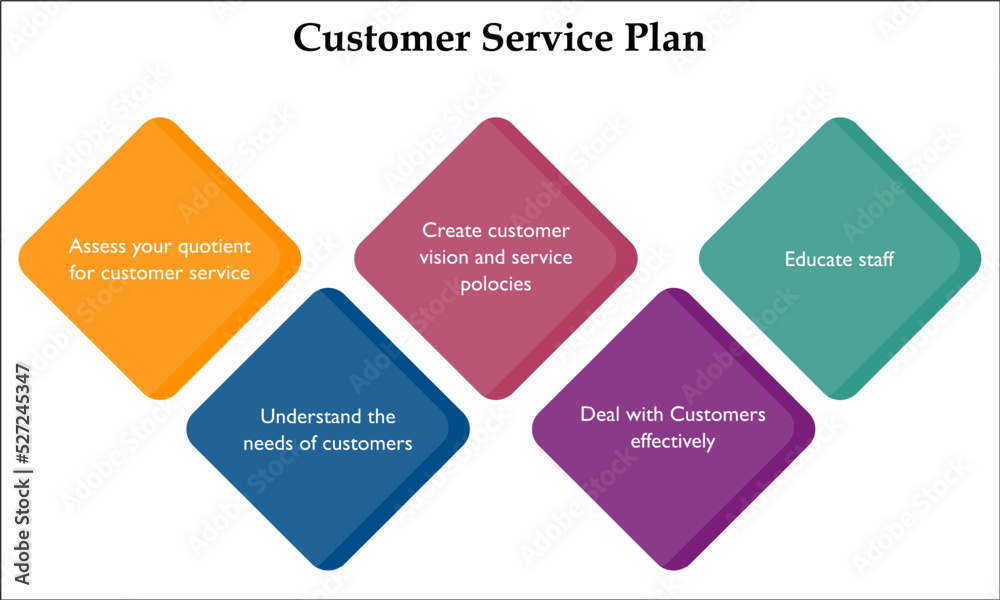 Customer Service Plan

Assess your quotient for customer service

Understand the needs of customers

Create customer vision and service polocies

Deal with Customers effectively

Educate staff

Adobe Stock | #527245347